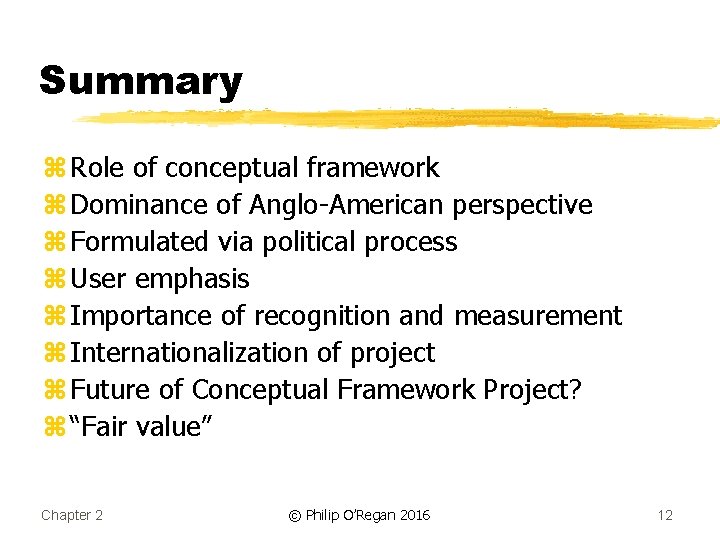 Summary

⌘ Role of conceptual framework
⌘ Dominance of Anglo-American perspective
⌘ Formulated via political process
⌘ User emphasis
⌘ Importance of recognition and measurement
⌘ Internationalization of project
⌘ Future of Conceptual Framework Project?
⌘ "Fair value"

Chapter 2

© Philip O'Regan 2016

12